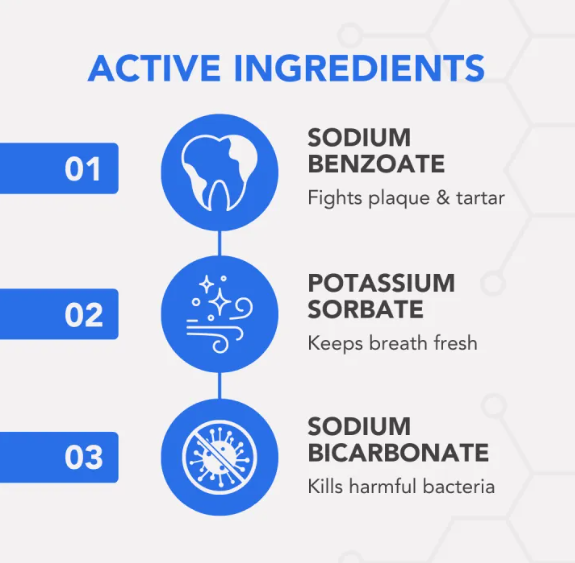 ACTIVE INGREDIENTS

01

SODIUM BENZOATE

Fights plaque & tartar

02

POTASSIUM SORBATE

Keeps breath fresh

03

SODIUM BICARBONATE

Kills harmful bacteria